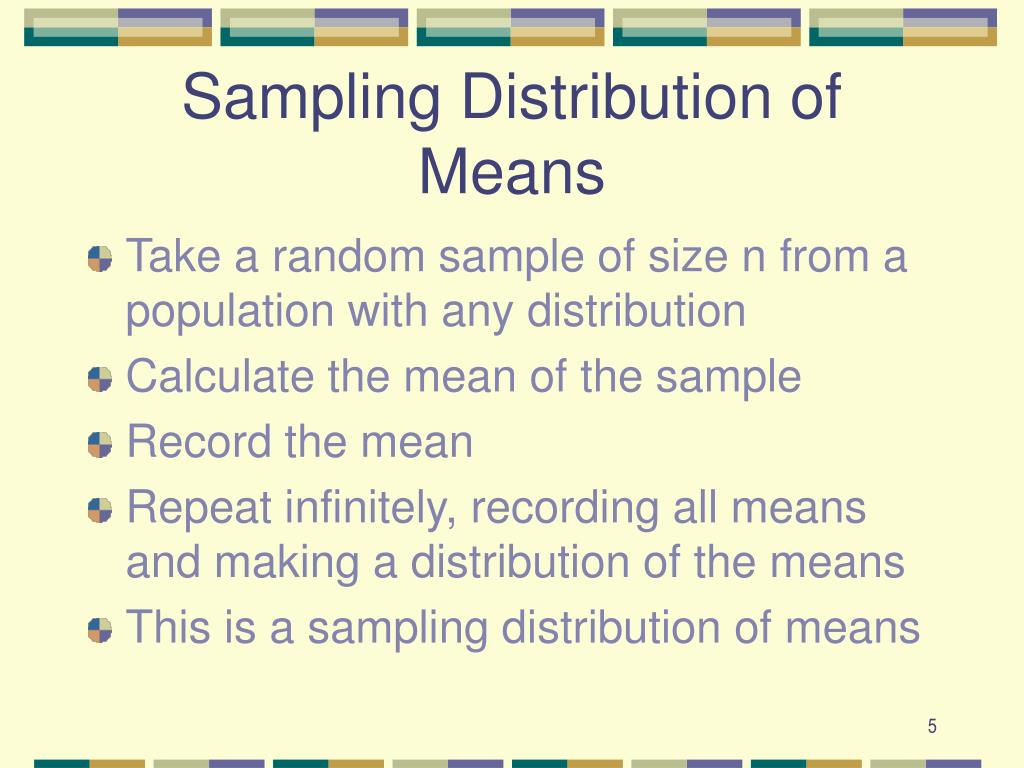 Sampling Distribution of Means

Take a random sample of size n from a population with any distribution

Calculate the mean of the sample

Record the mean

Repeat infinitely, recording all means and making a distribution of the means

This is a sampling distribution of means

5